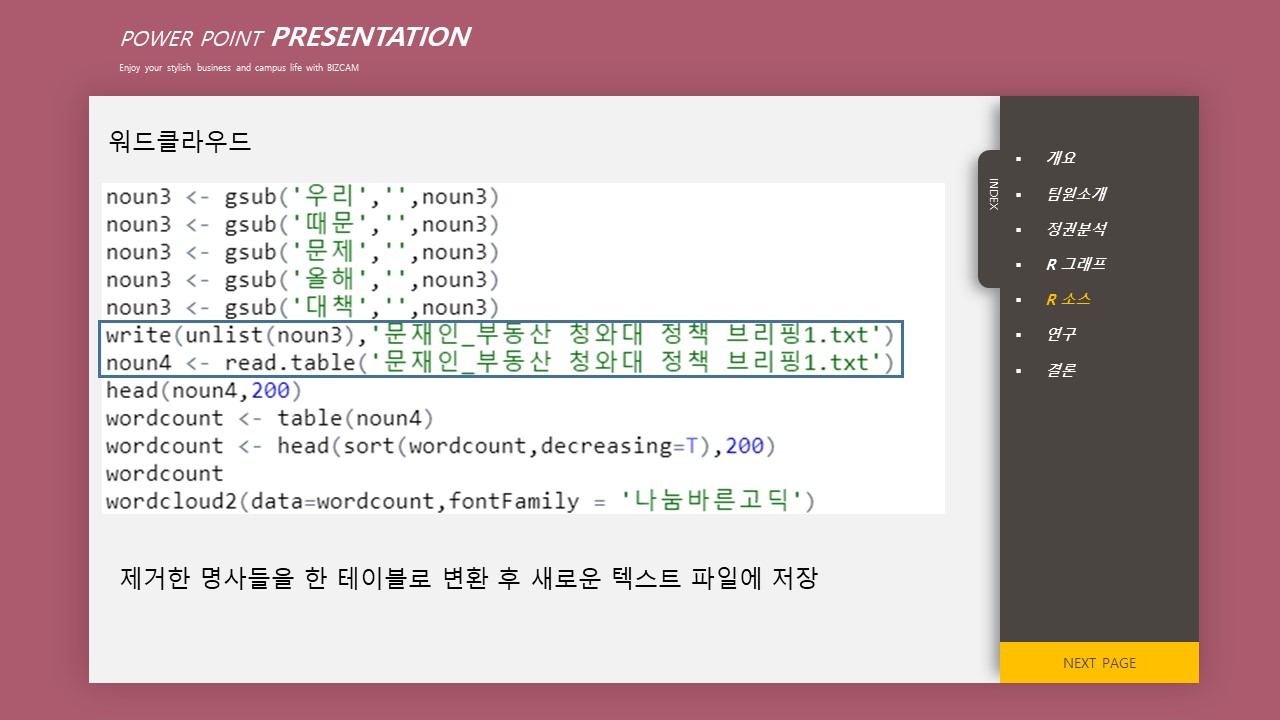 POWER POINT PRESENTATION

Enjoy your stylish business and campus life with BIZCAM

워드클라우드

noun3 <- gsub('우리','',noun3)
noun3 <- gsub('때문','',noun3)
noun3 <- gsub('문제','',noun3)
noun3 <- gsub('올해','',noun3)
noun3 <- gsub('대책','',noun3)
write(unlist(noun3),'문재인_부동산 청와대 정책 브리핑1.txt')
noun4 <- read.table('문재인_부동산 청와대 정책 브리핑1.txt')
head(noun4,200)
wordcount <- table(noun4)
wordcount <- head(sort(wordcount,decreasing=T),200)
wordcount
wordcloud2(data=wordcount,fontFamily = '나눔바른고딕')

제거한 명사들을 한 테이블로 변환 후 새로운 텍스트 파일에 저장

INDEX

개요
팀원소개
정권분석
R 그래프
R 소스
연구
결론

NEXT PAGE